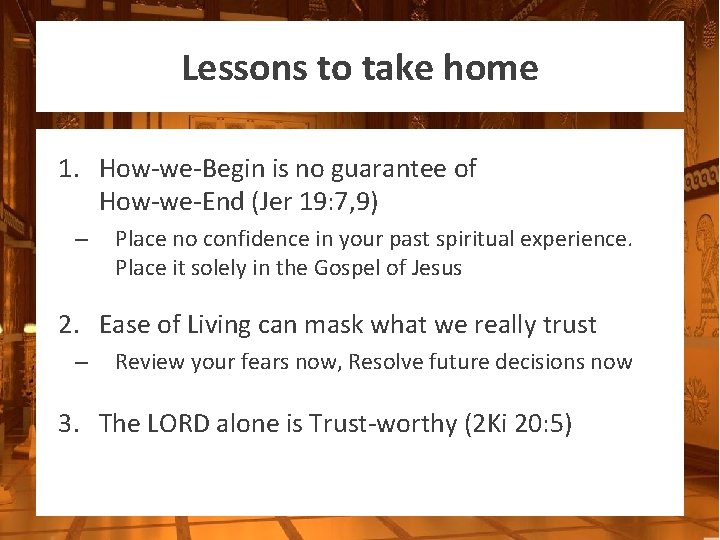 Lessons to take home

1. How-we-Begin is no guarantee of How-we-End (Jer 19:7,9)
– Place no confidence in your past spiritual experience. Place it solely in the Gospel of Jesus

2. Ease of Living can mask what we really trust
– Review your fears now, Resolve future decisions now

3. The LORD alone is Trust-worthy (2Ki 20:5)